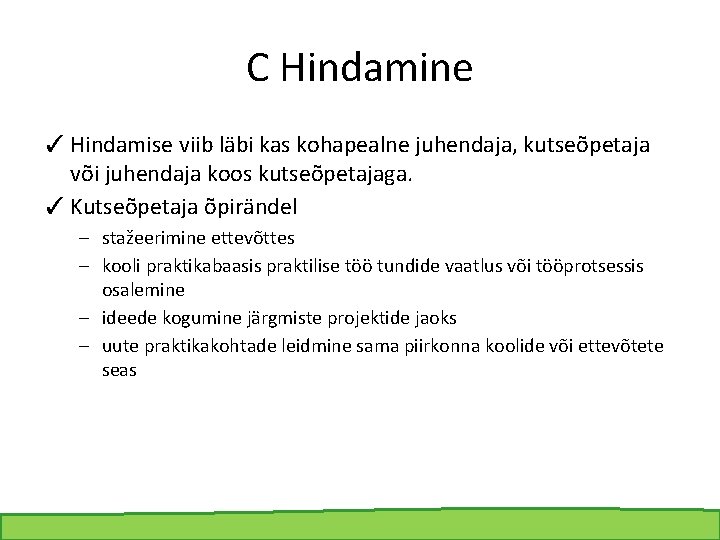 C Hindamine

✓ Hindamise viib läbi kas kohapealne juhendaja, kutseõpetaja või juhendaja koos kutseõpetajaga.

✓ Kutseõpetaja õpirändel

– stažeerimine ettevõttes

– kooli praktikabaasis praktilise töö tundide vaatlus või tööprotsessis osalemine

– ideede kogumine järgmiste projektide jaoks

– uute praktikakohtade leidmine sama piirkonna koolide või ettevõtete seas